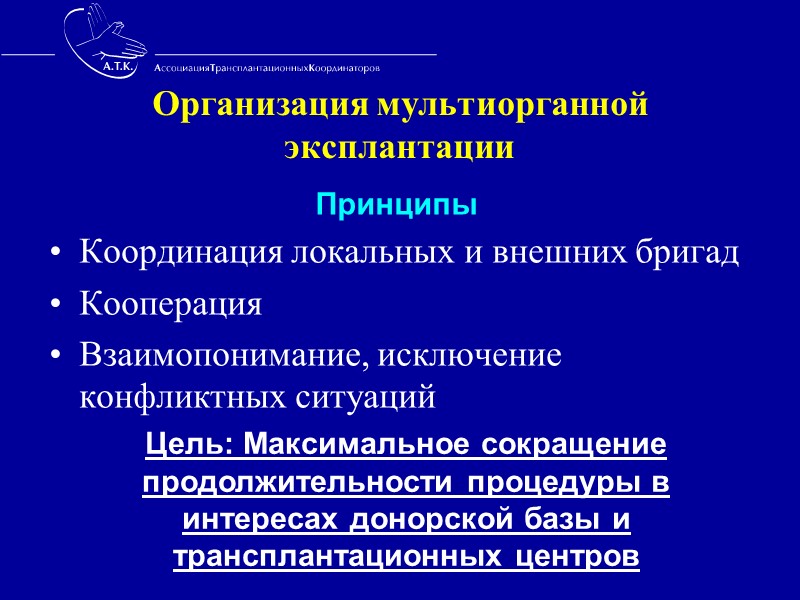 А.Т.К.
АссоциацияТрансплантационныхКоординаторов

Организация мультиорганной эксплантации

Принципы

• Координация локальных и внешних бригад
• Кооперация
• Взаимопонимание, исключение конфликтных ситуаций

Цель: Максимальное сокращение продолжительности процедуры в интересах донорской базы и трансплантационных центров